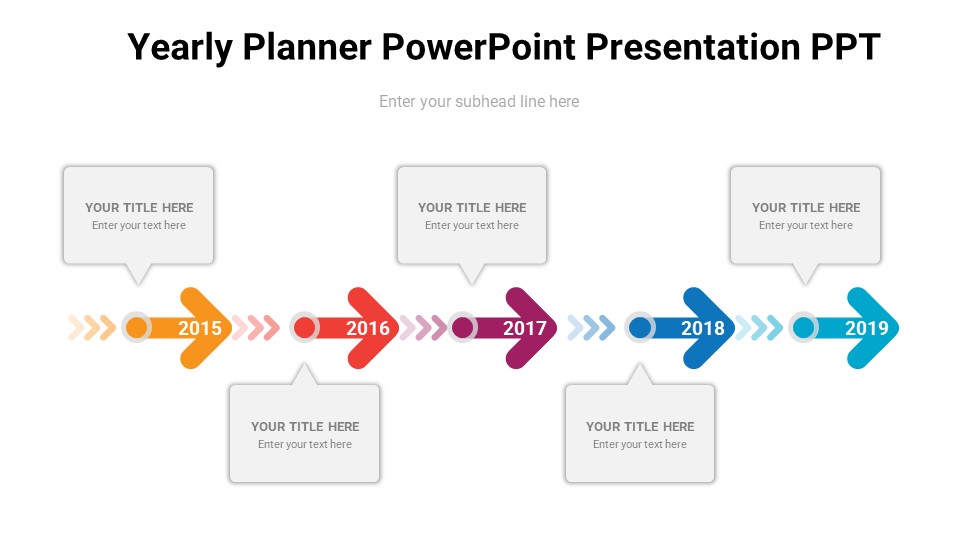 Yearly Planner PowerPoint Presentation PPT

Enter your subhead line here

YOUR TITLE HERE
Enter your text here

YOUR TITLE HERE
Enter your text here

YOUR TITLE HERE
Enter your text here

2015

2016

2017

2018

2019

YOUR TITLE HERE
Enter your text here

YOUR TITLE HERE
Enter your text here